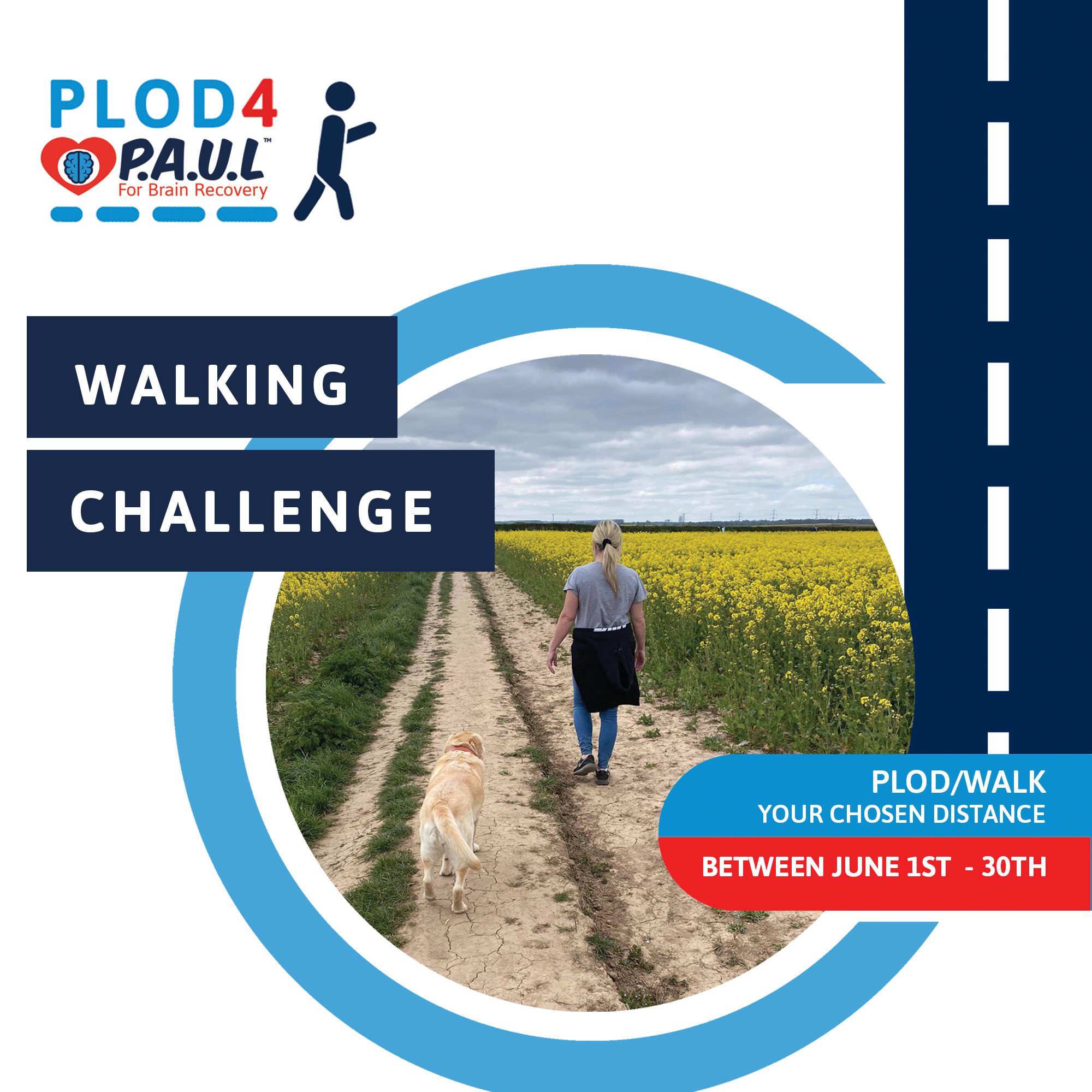 PLOD4
P.A.U.L™
For Brain Recovery

WALKING
CHALLENGE

PLOD/WALK
YOUR CHOSEN DISTANCE

BETWEEN JUNE 1ST - 30TH